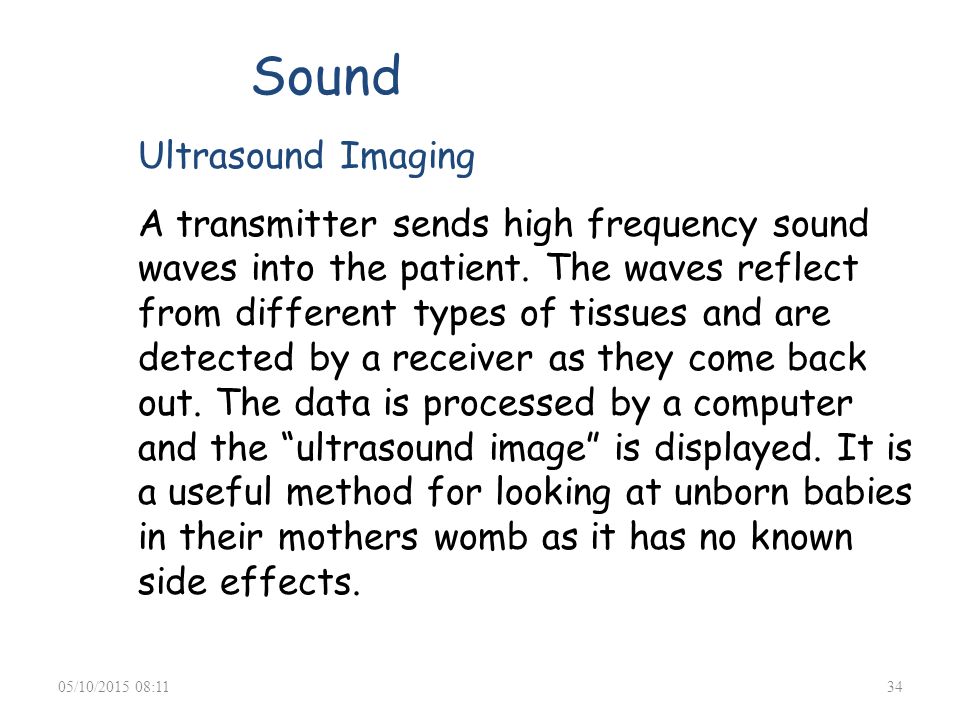 Sound

Ultrasound Imaging

A transmitter sends high frequency sound waves into the patient. The waves reflect from different types of tissues and are detected by a receiver as they come back out. The data is processed by a computer and the “ultrasound image” is displayed. It is a useful method for looking at unborn babies in their mothers womb as it has no known side effects.

05/10/2015 08:11

34